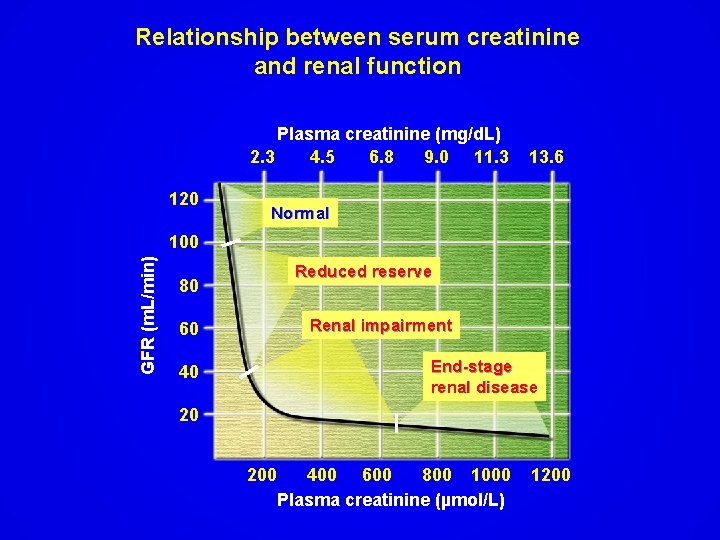 Relationship between serum creatinine and renal function

Plasma creatinine (mg/dL)

2.3 4.5 6.8 9.0 11.3 13.6

GFR (mL/min)

120
100
80
60
40
20

Normal

Reduced reserve

Renal impairment

End-stage renal disease

200 400 600 800 1000 1200

Plasma creatinine (µmol/L)